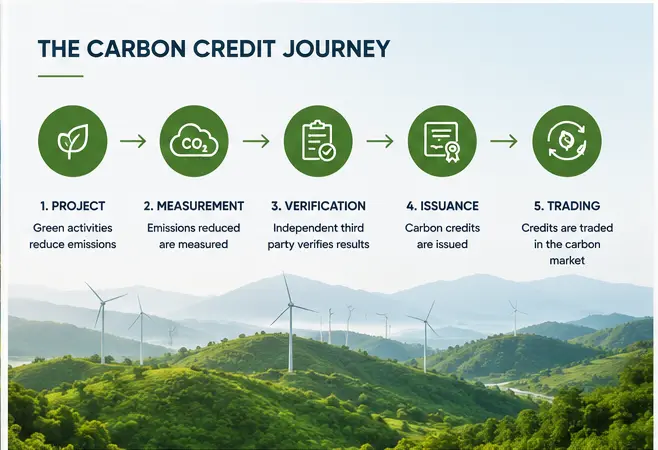 THE CARBON CREDIT JOURNEY

$CO_2$

1. PROJECT
Green activities reduce emissions

2. MEASUREMENT
Emissions reduced are measured

3. VERIFICATION
Independent third party verifies results

4. ISSUANCE
Carbon credits are issued

5. TRADING
Credits are traded in the carbon market